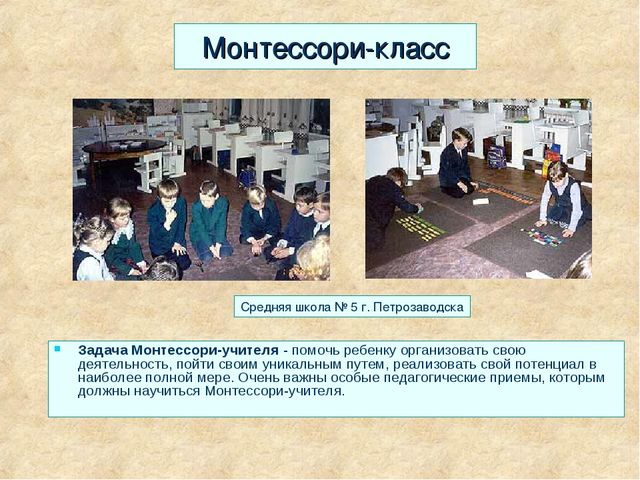 Монтессори-класс

Средняя школа № 5 г. Петрозаводска

Задача Монтессори-учителя - помочь ребенку организовать свою деятельность, пойти своим уникальным путем, реализовать свой потенциал в наиболее полной мере. Очень важны особые педагогические приемы, которым должны научиться Монтессори-учителя.